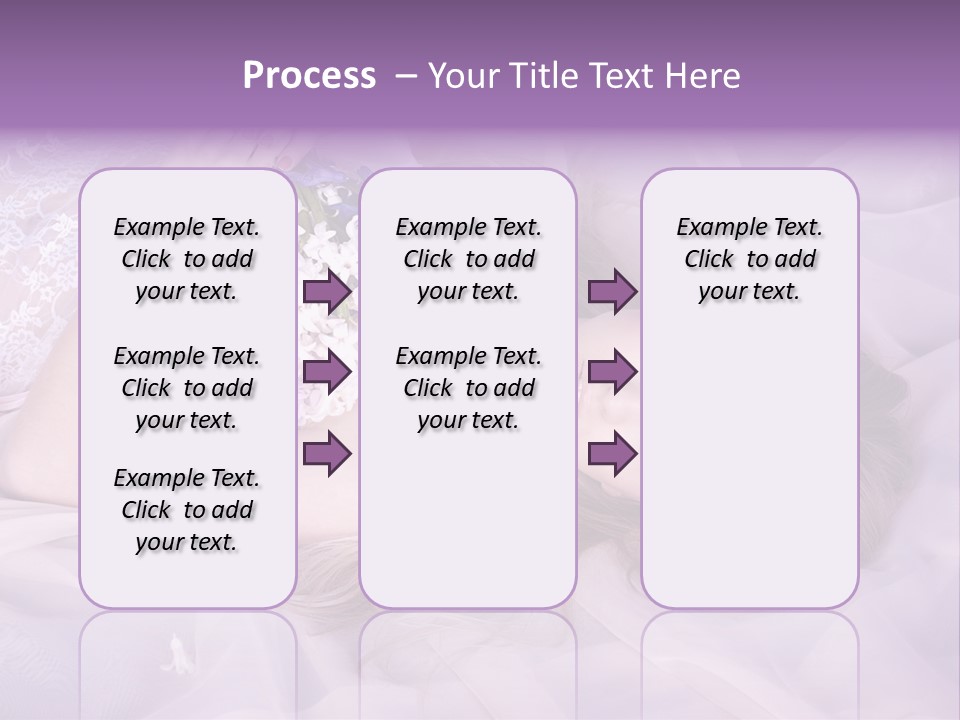 Process – Your Title Text Here

Example Text. Click to add your text.

Example Text. Click to add your text.

Example Text. Click to add your text.

Example Text. Click to add your text.

Example Text. Click to add your text.

Example Text. Click to add your text.